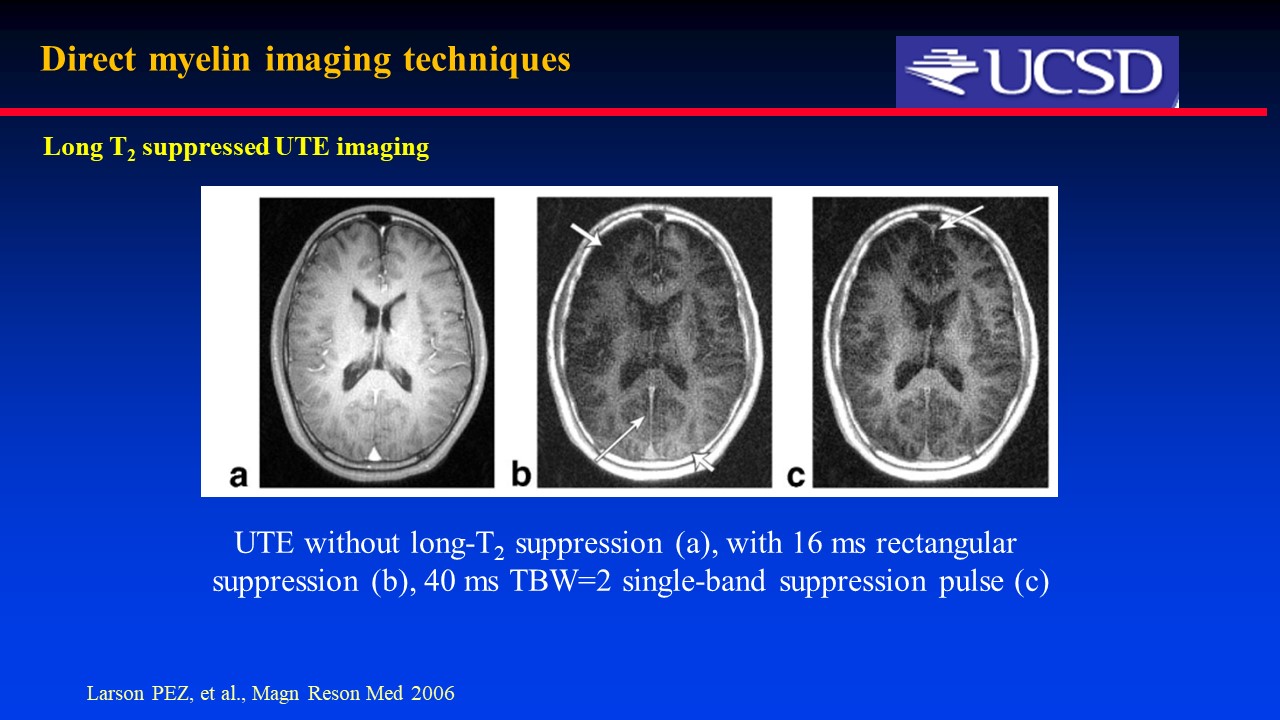 Direct myelin imaging techniques

UCSD

Long $T_2$ suppressed UTE imaging

a

b

c

UTE without long-$T_2$ suppression (a), with 16 ms rectangular suppression (b), 40 ms TBW=2 single-band suppression pulse (c)

Larson PEZ, et al., Magn Reson Med 2006